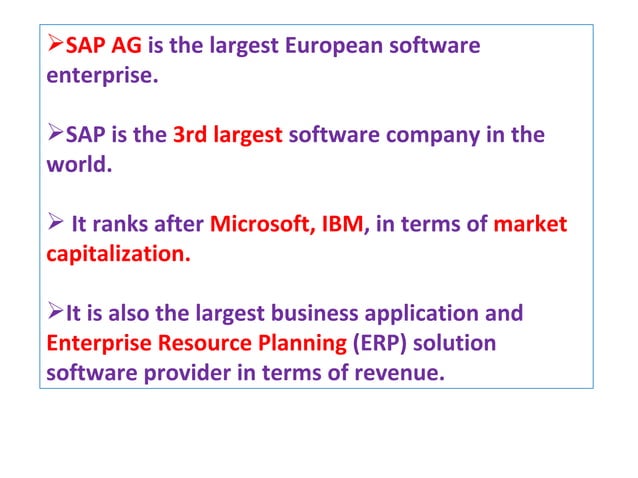 ➢SAP AG is the largest European software enterprise.

➢SAP is the 3rd largest software company in the world.

➢ It ranks after Microsoft, IBM, in terms of market capitalization.

➢It is also the largest business application and Enterprise Resource Planning (ERP) solution software provider in terms of revenue.